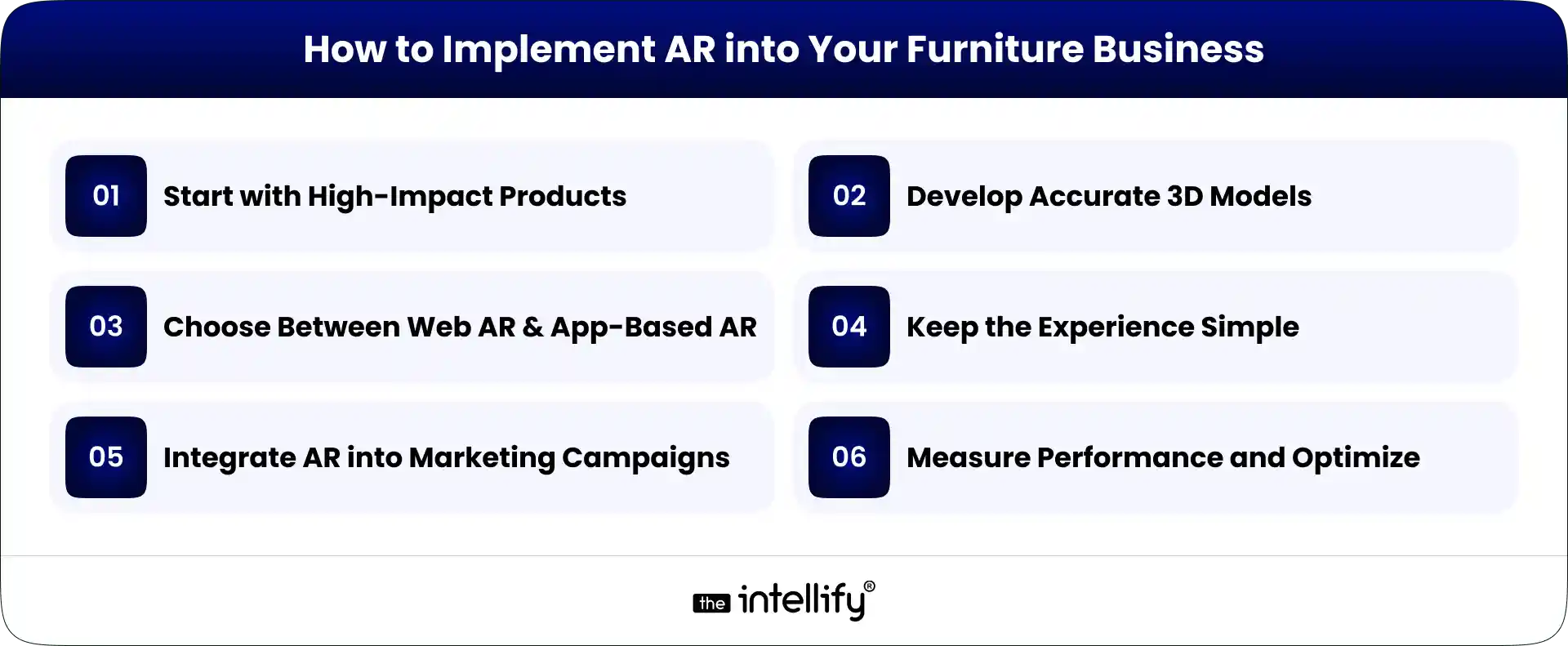 How to Implement AR into Your Furniture Business

01 Start with High-Impact Products

02 Develop Accurate 3D Models

03 Choose Between Web AR & App-Based AR

04 Keep the Experience Simple

05 Integrate AR into Marketing Campaigns

06 Measure Performance and Optimize

the intellify®